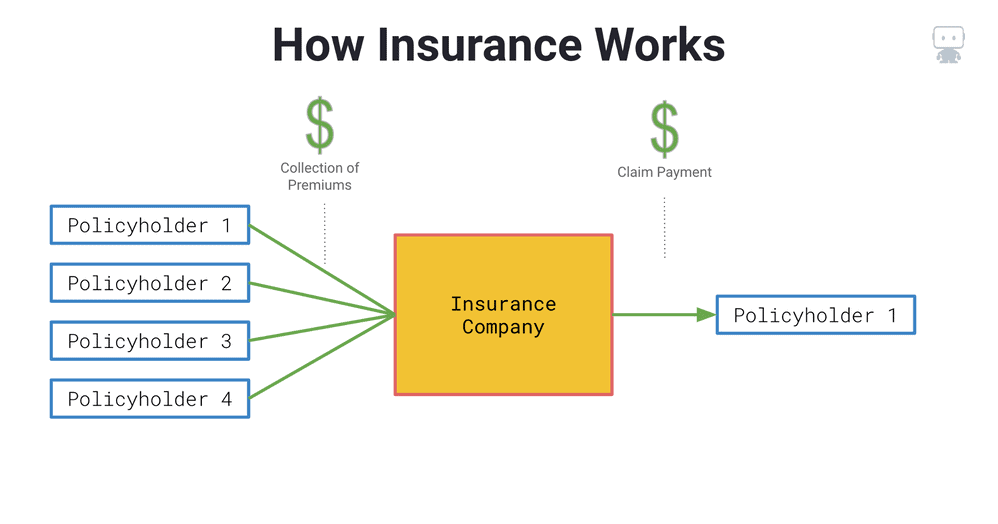 How Insurance Works

$
Collection of Premiums

$
Claim Payment

Policyholder 1

Policyholder 2

Policyholder 3

Policyholder 4

Insurance Company

Policyholder 1